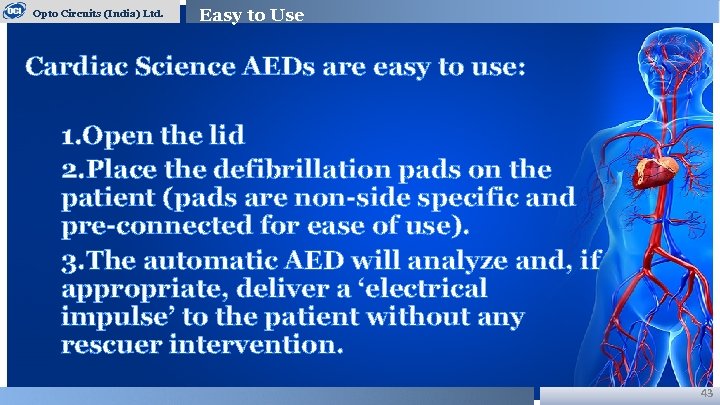 OCI Opto Circuits (India) Ltd.

Easy to Use

Cardiac Science AEDs are easy to use:

1.Open the lid

2.Place the defibrillation pads on the patient (pads are non-side specific and pre-connected for ease of use).

3.The automatic AED will analyze and, if appropriate, deliver a ‘electrical impulse’ to the patient without any rescuer intervention.

43